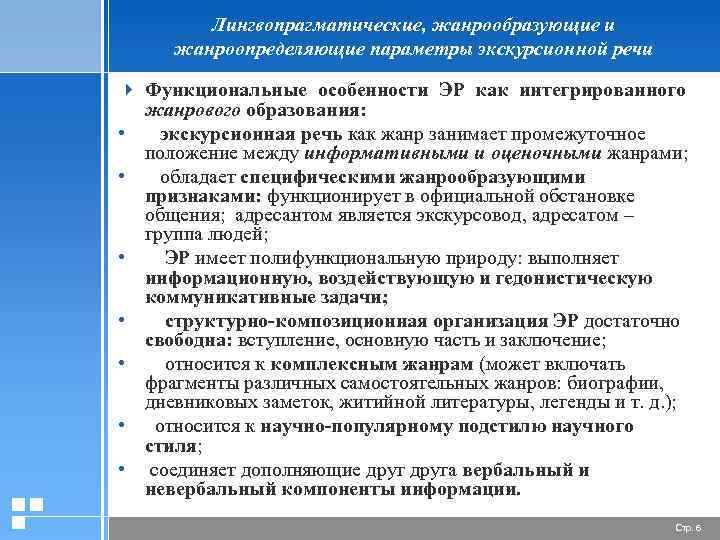 Лингвопрагматические, жанрообразующие и жанроопределяющие параметры экскурсионной речи

Функциональные особенности ЭР как интегрированного жанрового образования:

• экскурсионная речь как жанр занимает промежуточное положение между информативными и оценочными жанрами;

• обладает специфическими жанрообразующими признаками: функционирует в официальной обстановке общения; адресантом является экскурсовод, адресатом – группа людей;

• ЭР имеет полифункциональную природу: выполняет информационную, воздействующую и гедонистическую коммуникативные задачи;

• структурно-композиционная организация ЭР достаточно свободна: вступление, основную часть и заключение;

• относится к комплексным жанрам (может включать фрагменты различных самостоятельных жанров: биографии, дневниковых заметок, житийной литературы, легенды и т. д.);

• относится к научно-популярному подстилю научного стиля;

• соединяет дополняющие друг друга вербальный и невербальный компоненты информации.

Стр. 6